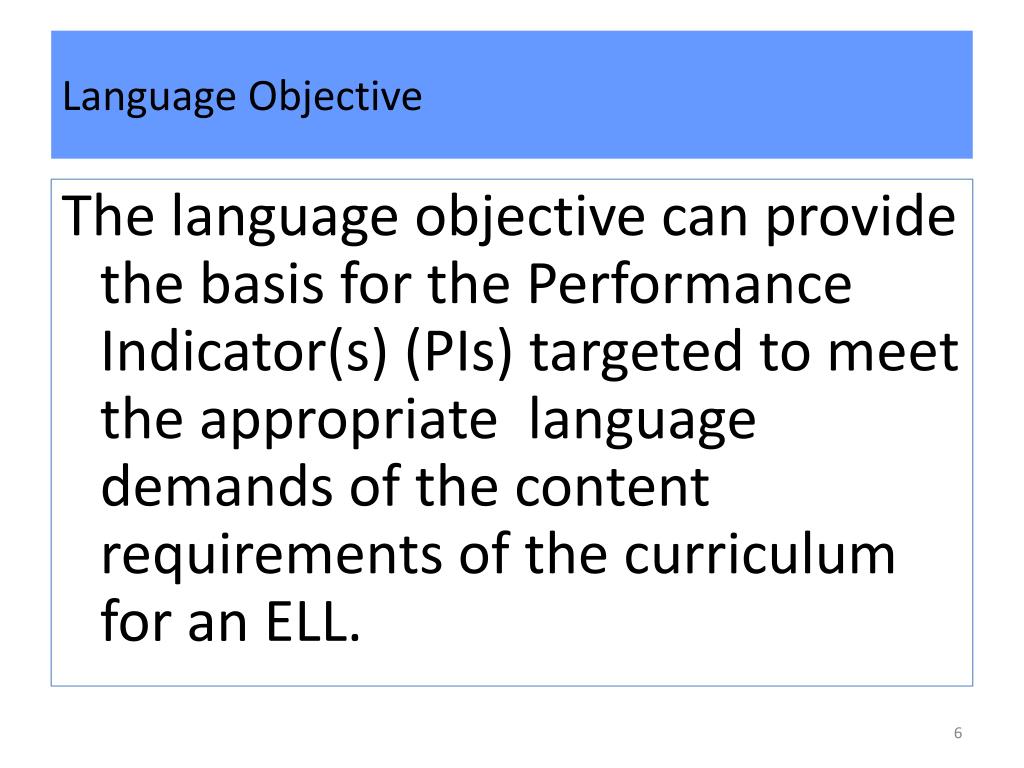 Language Objective

The language objective can provide the basis for the Performance Indicator(s) (PIs) targeted to meet the appropriate  language demands of the content requirements of the curriculum for an ELL.

6